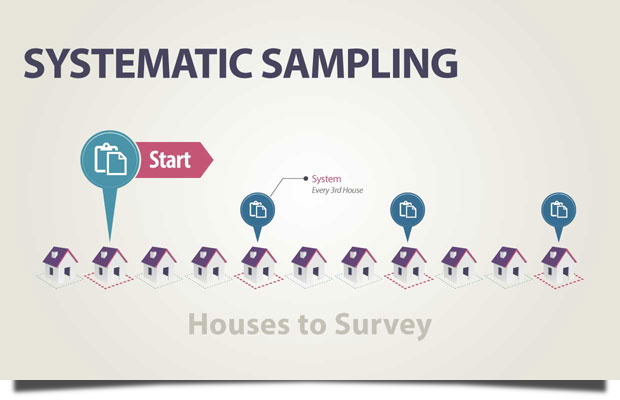 SYSTEMATIC SAMPLING

Start

System
Every 3rd House

Houses to Survey